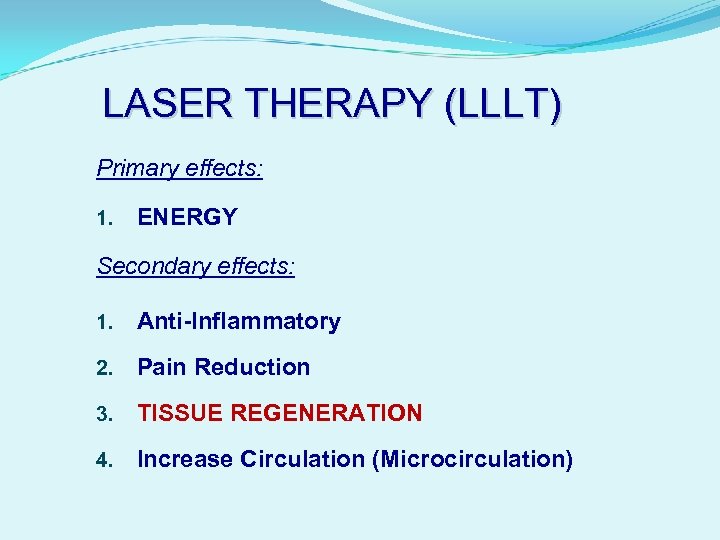 LASER THERAPY (LLLT)

Primary effects:

1. ENERGY

Secondary effects:

1. Anti-Inflammatory
2. Pain Reduction
3. TISSUE REGENERATION
4. Increase Circulation (Microcirculation)